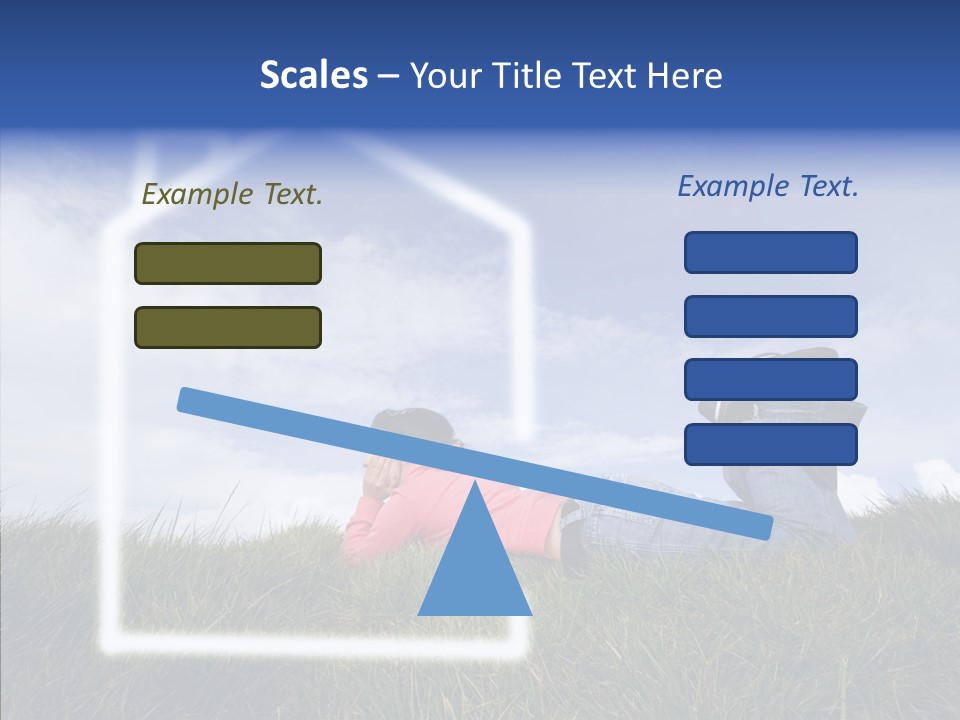 Scales – Your Title Text Here

Example Text.

Example Text.